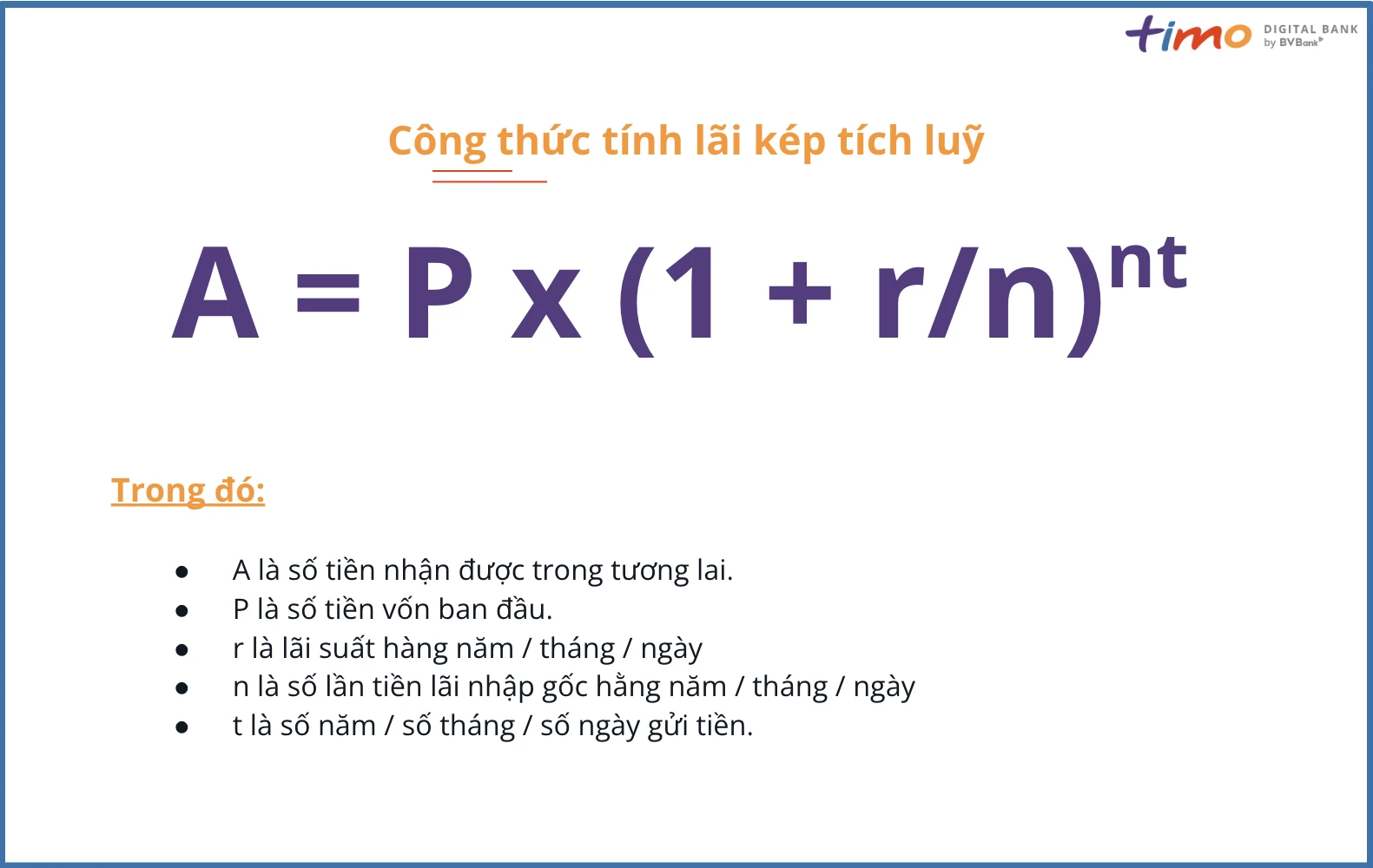 timo DIGITAL BANK by BVBank

Công thức tính lãi kép tích luỹ

$A = P \times (1 + r/n)^{nt}$

Trong đó:

- A là số tiền nhận được trong tương lai.
- P là số tiền vốn ban đầu.
- r là lãi suất hàng năm / tháng / ngày
- n là số lần tiền lãi nhập gốc hằng năm / tháng / ngày
- t là số năm / số tháng / số ngày gửi tiền.